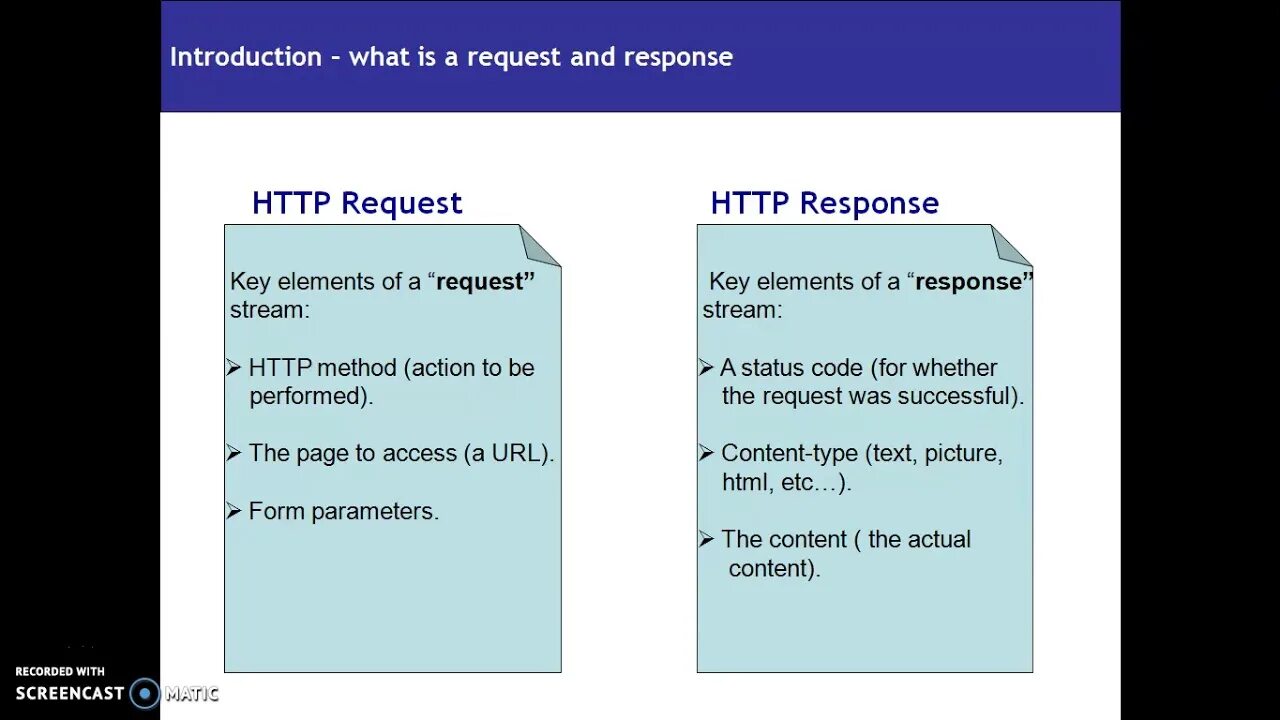 Introduction – what is a request and response

HTTP Request

Key elements of a “**request**” stream:

➢ HTTP method (action to be performed).

➢ The page to access (a URL).

➢ Form parameters.

HTTP Response

Key elements of a “**response**” stream:

➢ A status code (for whether the request was successful).

➢ Content-type (text, picture, html, etc…).

➢ The content ( the actual content).

RECORDED WITH
SCREENCAST MATIC